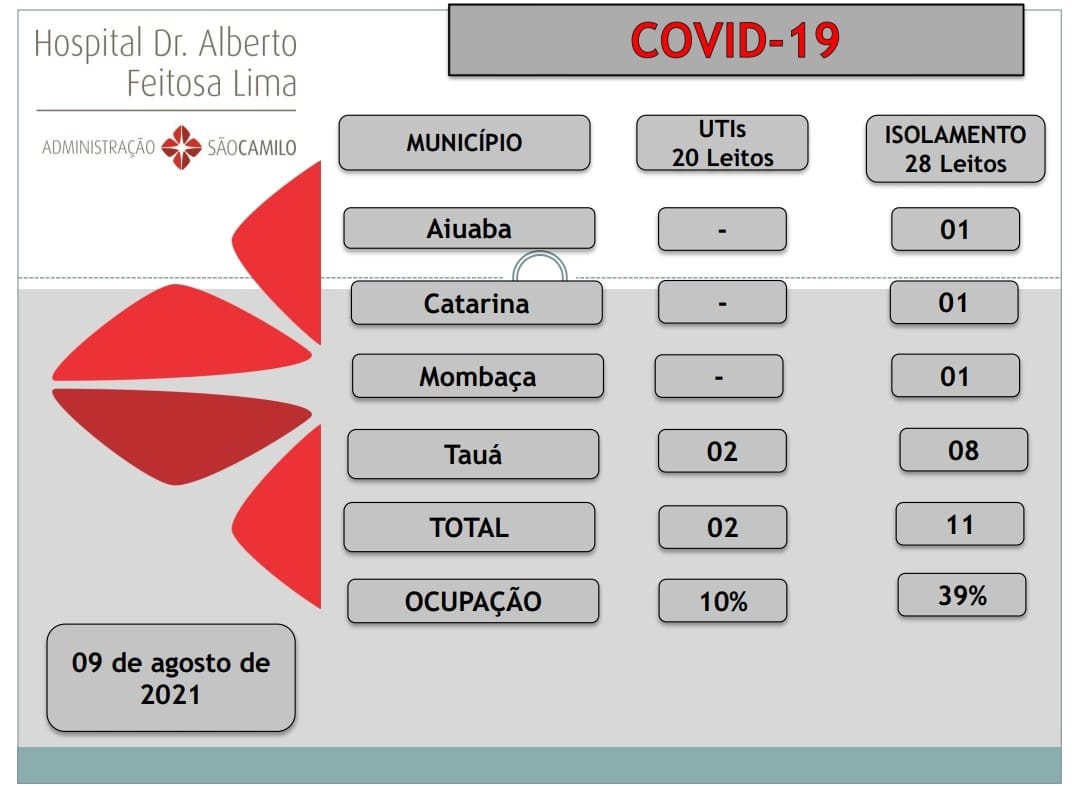 Hospital Dr. Alberto Feitosa Lima

ADMINISTRAÇÃO SÃOCAMILO

COVID-19

| MUNICÍPIO | UTIs 20 Leitos | ISOLAMENTO 28 Leitos |
|---|---|---|
| Aiuaba | - | 01 |
| Catarina | - | 01 |
| Mombaça | - | 01 |
| Tauá | 02 | 08 |
| TOTAL | 02 | 11 |
| OCUPAÇÃO | 10% | 39% |

09 de agosto de 2021